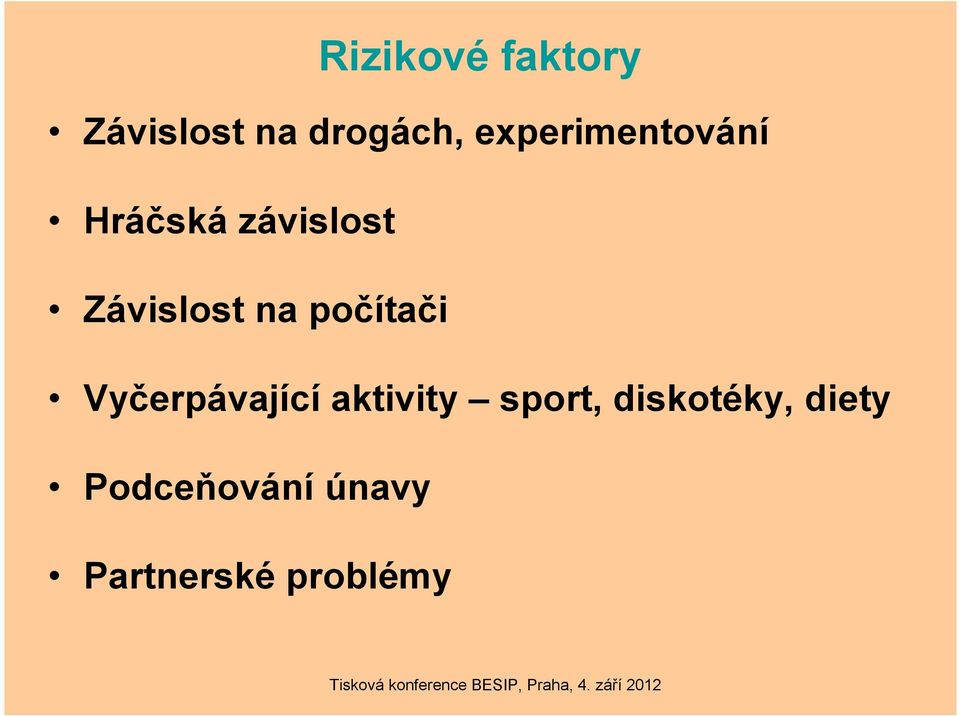 Rizikové faktory

• Závislost na drogách, experimentování

• Hráčská závislost

• Závislost na počítači

• Vyčerpávající aktivity – sport, diskotéky, diety

• Podceňování únavy

• Partnerské problémy

Tisková konference BESIP, Praha, 4. září 2012